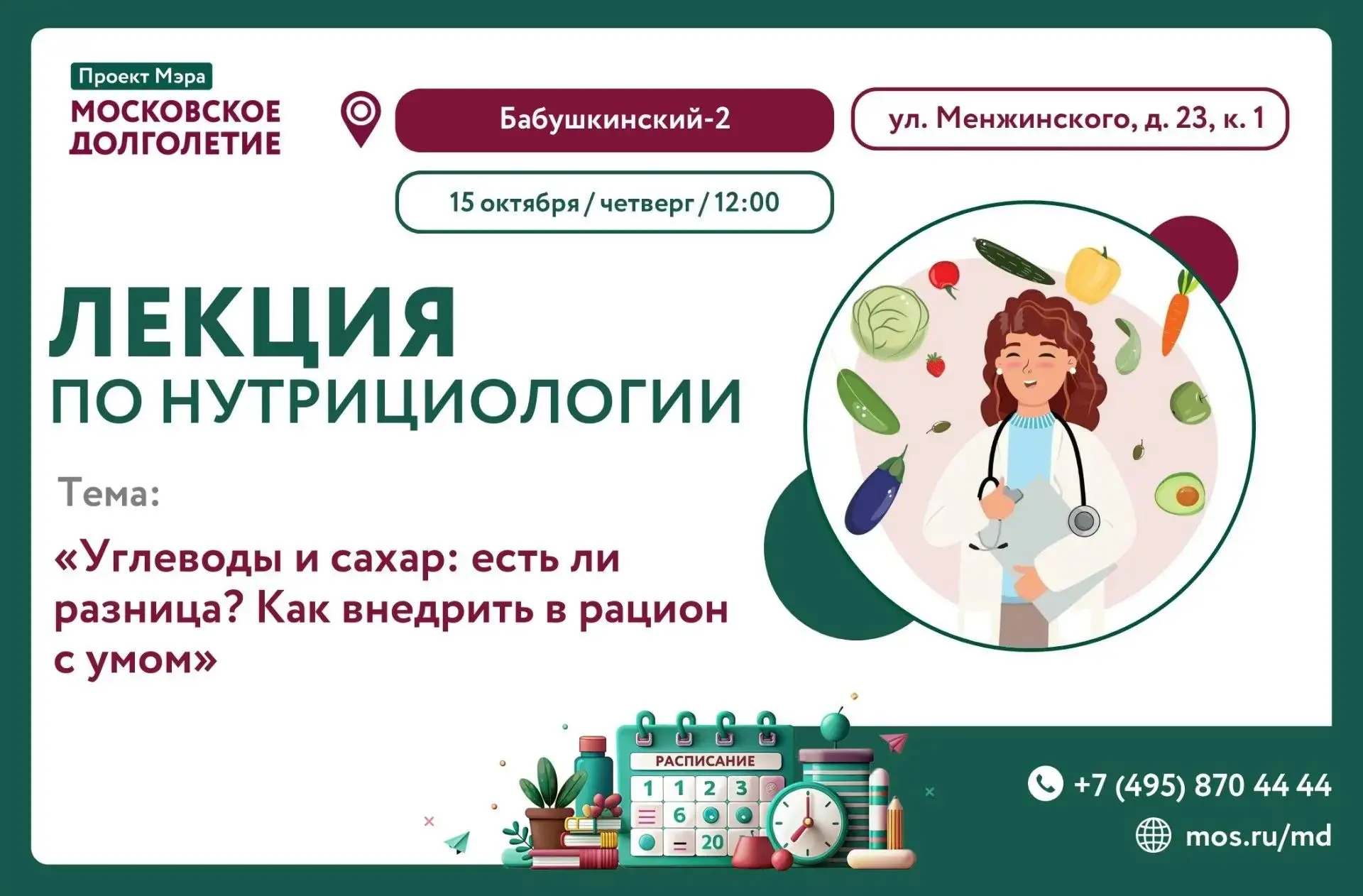 Проект Мэра
МОСКОВСКОЕ
ДОЛГОЛЕТИЕ

Бабушкинский-2

ул. Менжинского, д. 23, к. 1

15 октября / четверг / 12:00

ЛЕКЦИЯ
ПО НУТРИЦИОЛОГИИ

Тема:

«Углеводы и сахар: есть ли разница? Как внедрить в рацион с умом»

РАСПИСАНИЕ
1 1 2 3
6
20

+7 (495) 870 44 44
mos.ru/md